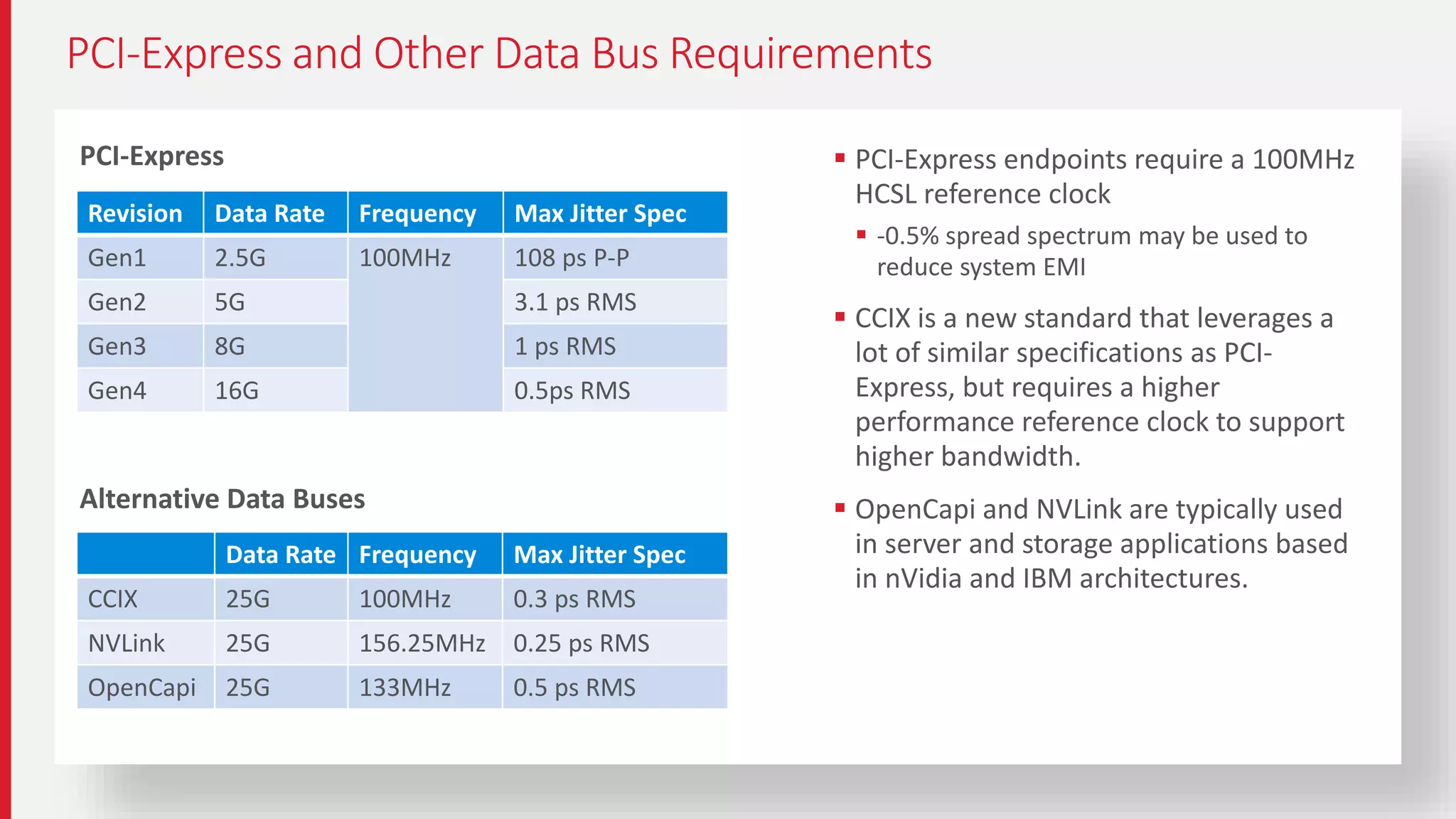 PCI-Express and Other Data Bus Requirements

PCI-Express

| Revision | Data Rate | Frequency | Max Jitter Spec |
|---|---|---|---|
| Gen1 | 2.5G | 100MHz | 108 ps P-P |
| Gen2 | 5G | | 3.1 ps RMS |
| Gen3 | 8G | | 1 ps RMS |
| Gen4 | 16G | | 0.5ps RMS |

Alternative Data Buses

| | Data Rate | Frequency | Max Jitter Spec |
|---|---|---|---|
| CCIX | 25G | 100MHz | 0.3 ps RMS |
| NVLink | 25G | 156.25MHz | 0.25 ps RMS |
| OpenCapi | 25G | 133MHz | 0.5 ps RMS |

▪ PCI-Express endpoints require a 100MHz HCSL reference clock
▪ -0.5% spread spectrum may be used to reduce system EMI
▪ CCIX is a new standard that leverages a lot of similar specifications as PCI-Express, but requires a higher performance reference clock to support higher bandwidth.
▪ OpenCapi and NVLink are typically used in server and storage applications based in nVidia and IBM architectures.